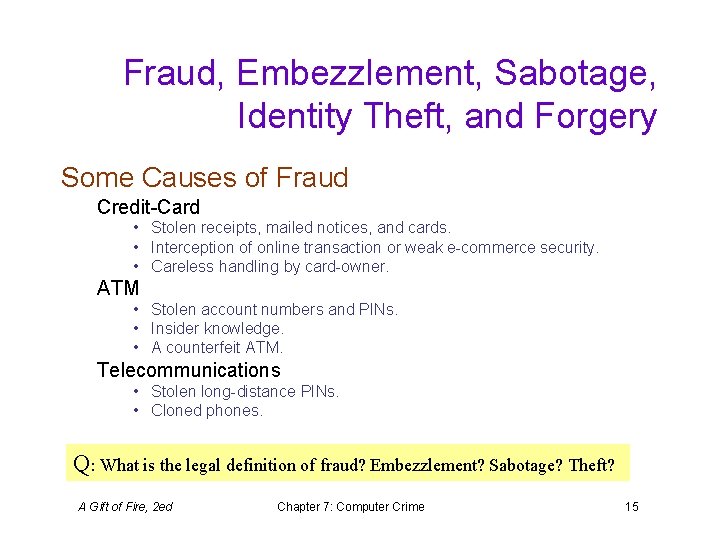 Fraud, Embezzlement, Sabotage, Identity Theft, and Forgery

Some Causes of Fraud

Credit-Card
• Stolen receipts, mailed notices, and cards.
• Interception of online transaction or weak e-commerce security.
• Careless handling by card-owner.

ATM
• Stolen account numbers and PINs.
• Insider knowledge.
• A counterfeit ATM.

Telecommunications
• Stolen long-distance PINs.
• Cloned phones.

Q: What is the legal definition of fraud? Embezzlement? Sabotage? Theft?

A Gift of Fire, 2ed Chapter 7: Computer Crime 15